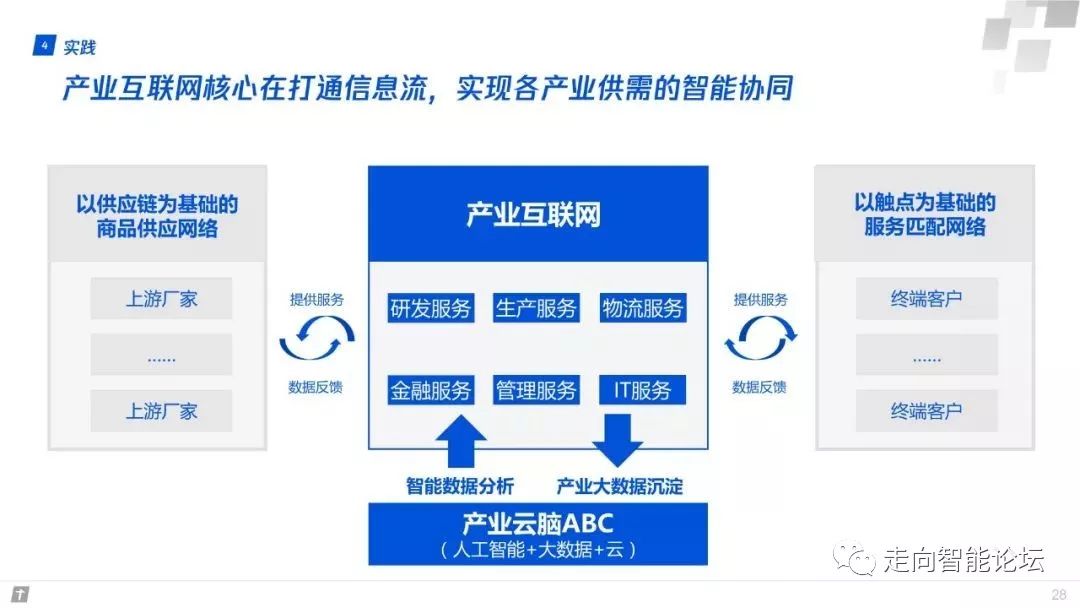 4 实践

产业互联网核心在打通信息流，实现各产业供需的智能协同

以供应链为基础的商品供应网络

上游厂家

......

上游厂家

提供服务

数据反馈

产业互联网

研发服务　生产服务　物流服务

金融服务　管理服务　IT服务

智能数据分析　产业大数据沉淀

产业云脑ABC
（人工智能+大数据+云）

提供服务

数据反馈

以触点为基础的服务匹配网络

终端客户

......

终端客户

走向智能论坛

28